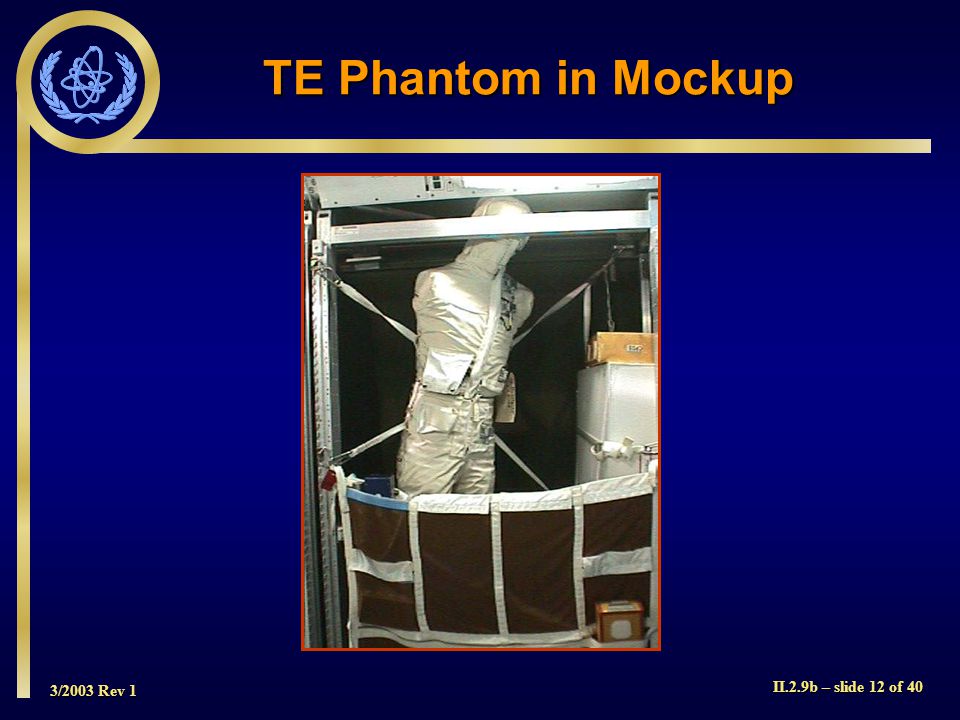 TE Phantom in Mockup

3/2003 Rev 1

II.2.9b – slide 12 of 40